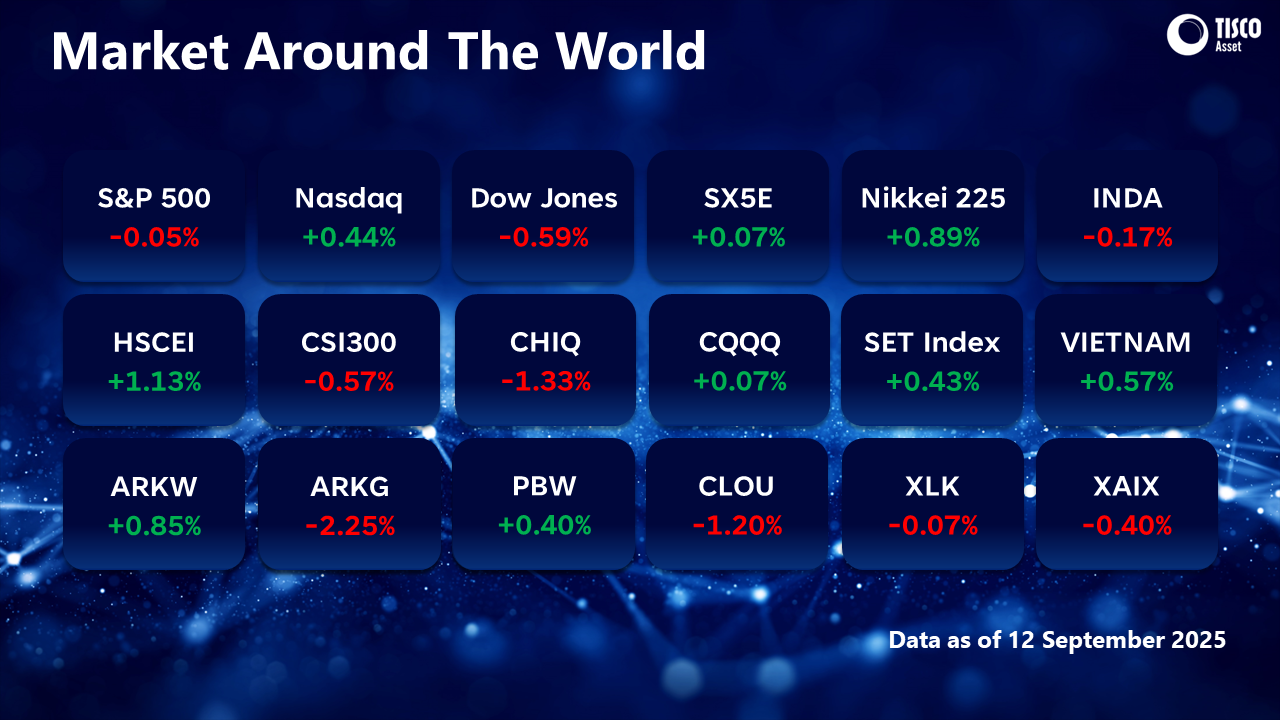 Market Around The World

TISCO Asset

S&P 500
-0.05%

Nasdaq
+0.44%

Dow Jones
-0.59%

SX5E
+0.07%

Nikkei 225
+0.89%

INDA
-0.17%

HSCEI
+1.13%

CSI300
-0.57%

CHIQ
-1.33%

CQQQ
+0.07%

SET Index
+0.43%

VIETNAM
+0.57%

ARKW
+0.85%

ARKG
-2.25%

PBW
+0.40%

CLOU
-1.20%

XLK
-0.07%

XAIX
-0.40%

Data as of 12 September 2025